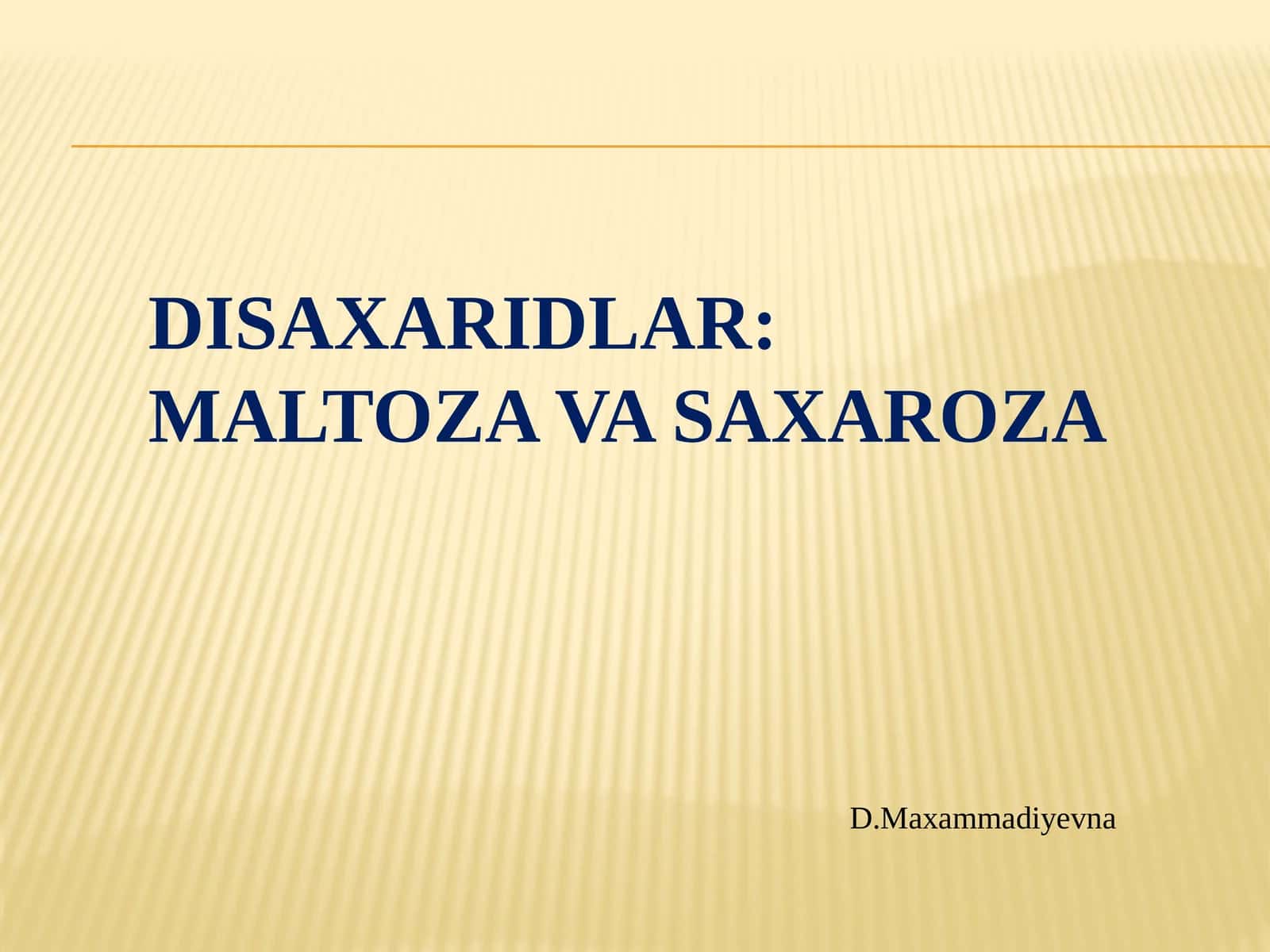 DISAXARIDLAR:
MALTOZA VA SAXAROZA

D.Maxammadiyevna